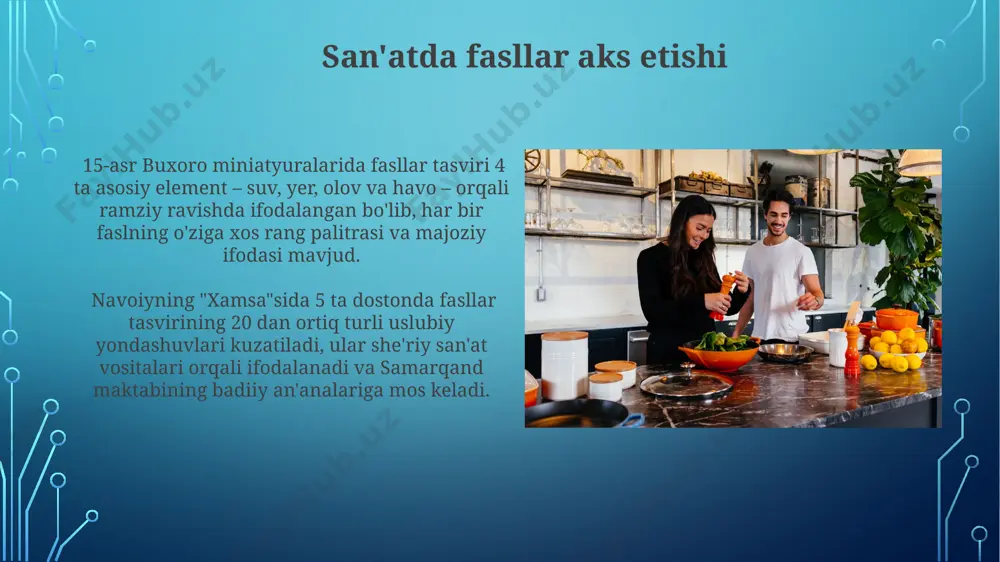 San'atda fasllar aks etishi

15-asr Buxoro miniatyuralarida fasllar tasviri 4 ta asosiy element – suv, yer, olov va havo – orqali ramziy ravishda ifodalangan bo'lib, har bir faslning o'ziga xos rang palitrasi va majoziy ifodasi mavjud.

Navoiyning "Xamsa"sida 5 ta dostonda fasllar tasvirining 20 dan ortiq turli uslubiy yondashuvlari kuzatiladi, ular she'riy san'at vositalari orqali ifodalanadi va Samarqand maktabining badiiy an'analariga mos keladi.

FanHub.uz FanHub.uz FanHub.uz FanHub.uz